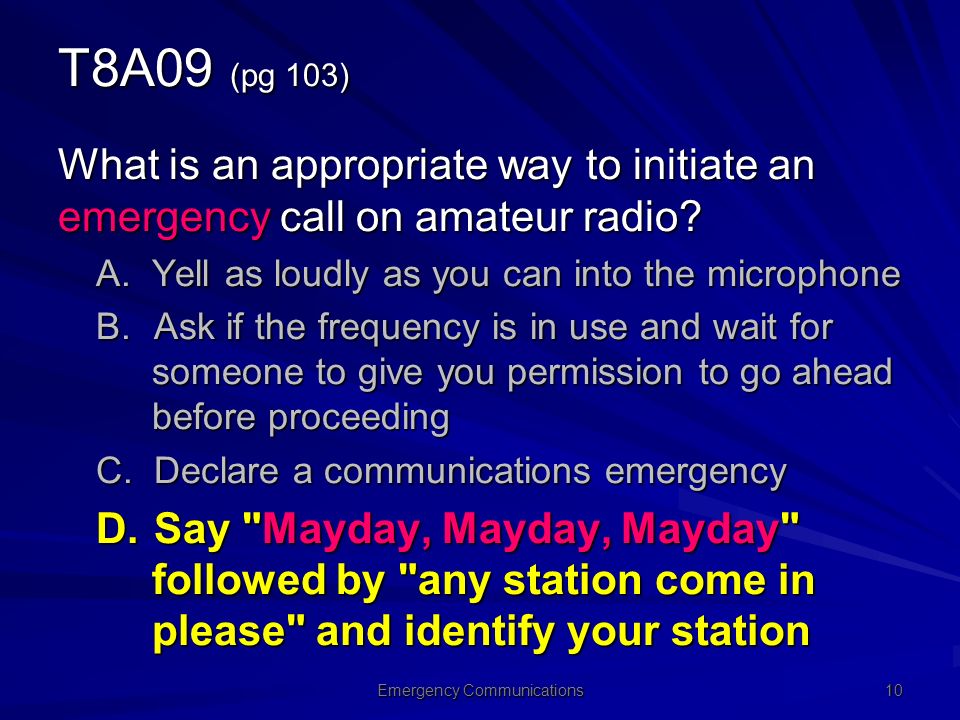 T8A09 (pg 103)

What is an appropriate way to initiate an emergency call on amateur radio?

A. Yell as loudly as you can into the microphone

B. Ask if the frequency is in use and wait for someone to give you permission to go ahead before proceeding

C. Declare a communications emergency

D. Say "Mayday, Mayday, Mayday" followed by "any station come in please" and identify your station

Emergency Communications

10